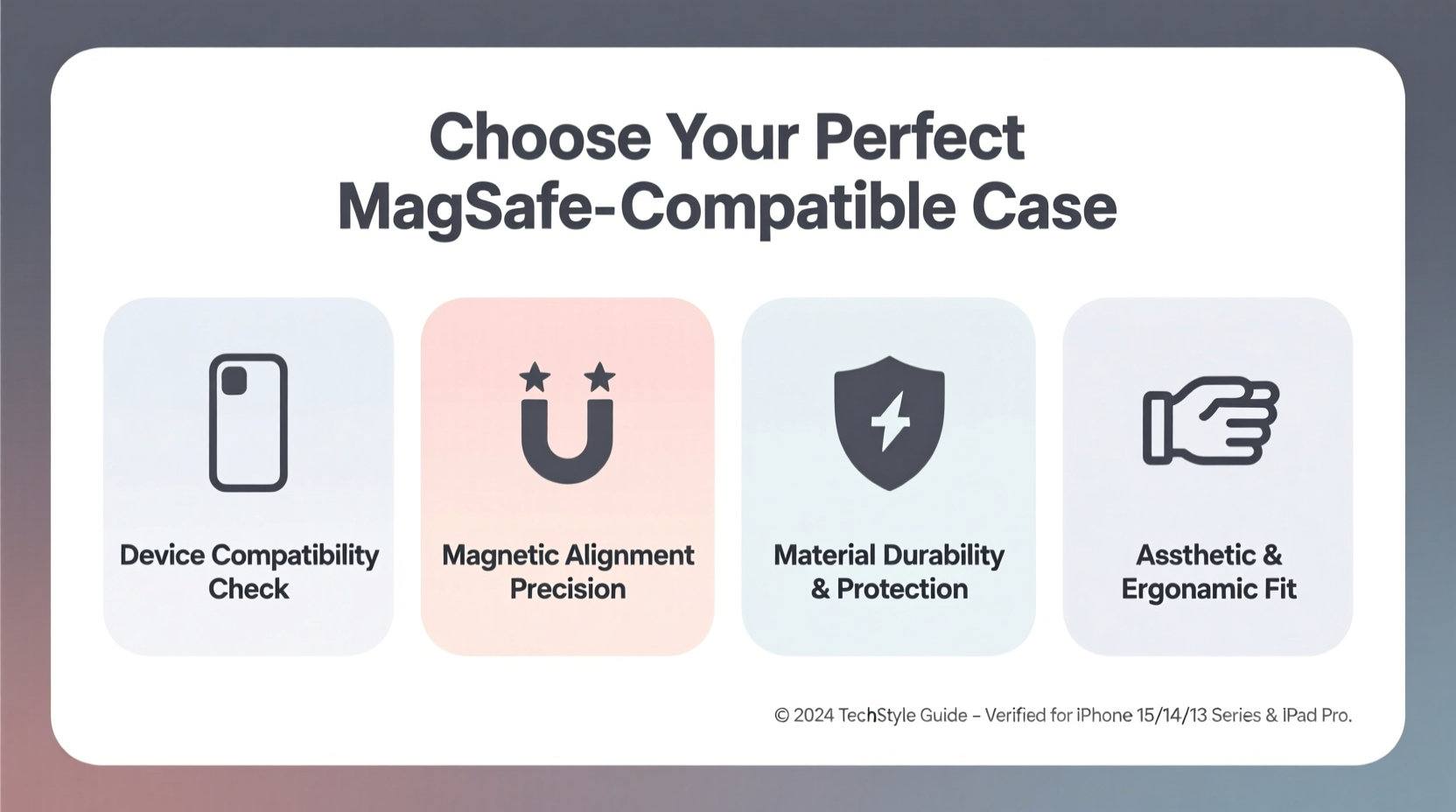 Choose Your Perfect MagSafe-Compatible Case

Device Compatibility Check

Magnetic Alignment Precision

Material Durability & Protection

Assthetic & Ergonamic Fit

© 2024 TechStyle Guide – Verified for iPhone 15/14/13 Series & IPad Pro.